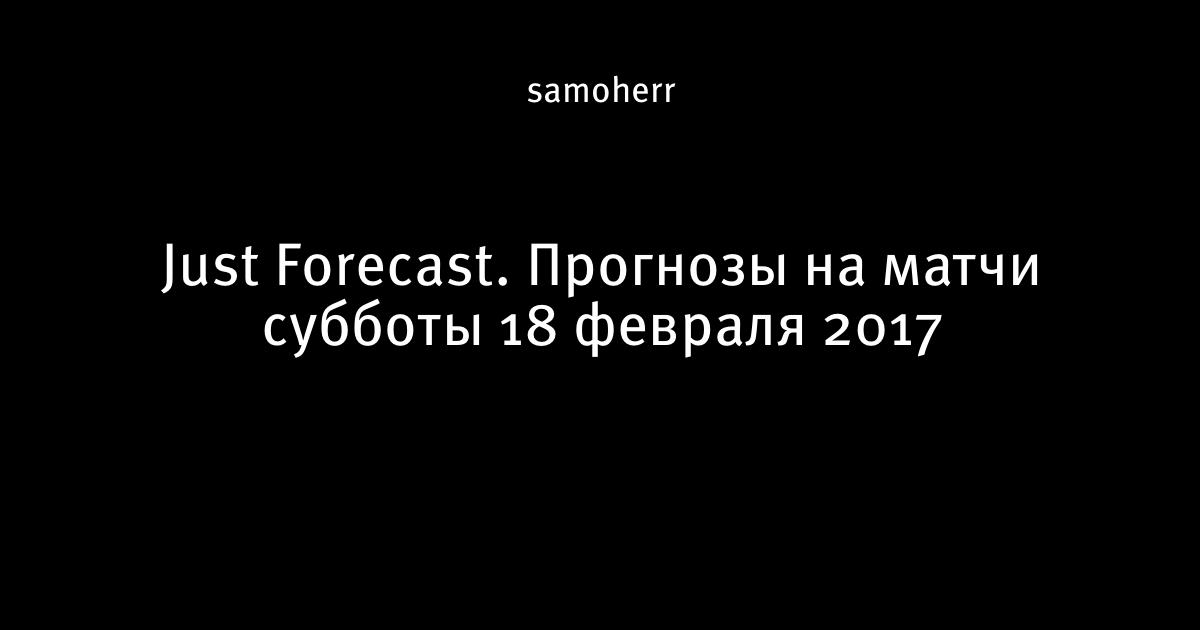 samoherr

Just Forecast. Прогнозы на матчи субботы 18 февраля 2017